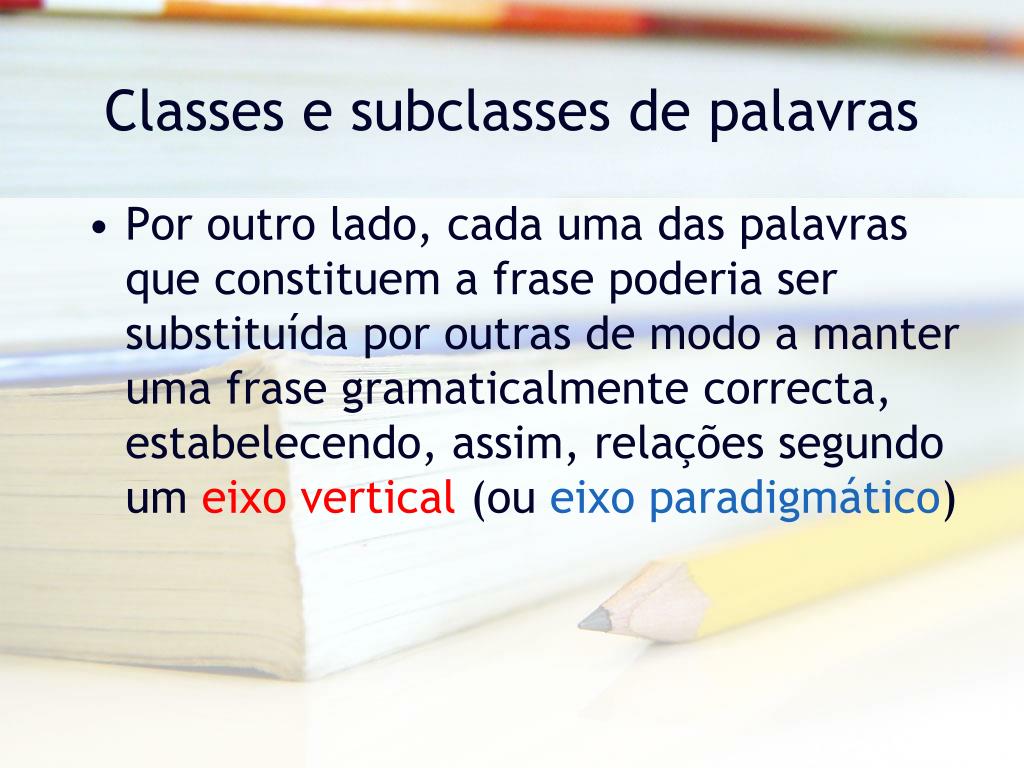 Classes e subclasses de palavras

• Por outro lado, cada uma das palavras que constituem a frase poderia ser substituída por outras de modo a manter uma frase gramaticalmente correcta, estabelecendo, assim, relações segundo um eixo vertical (ou eixo paradigmático)